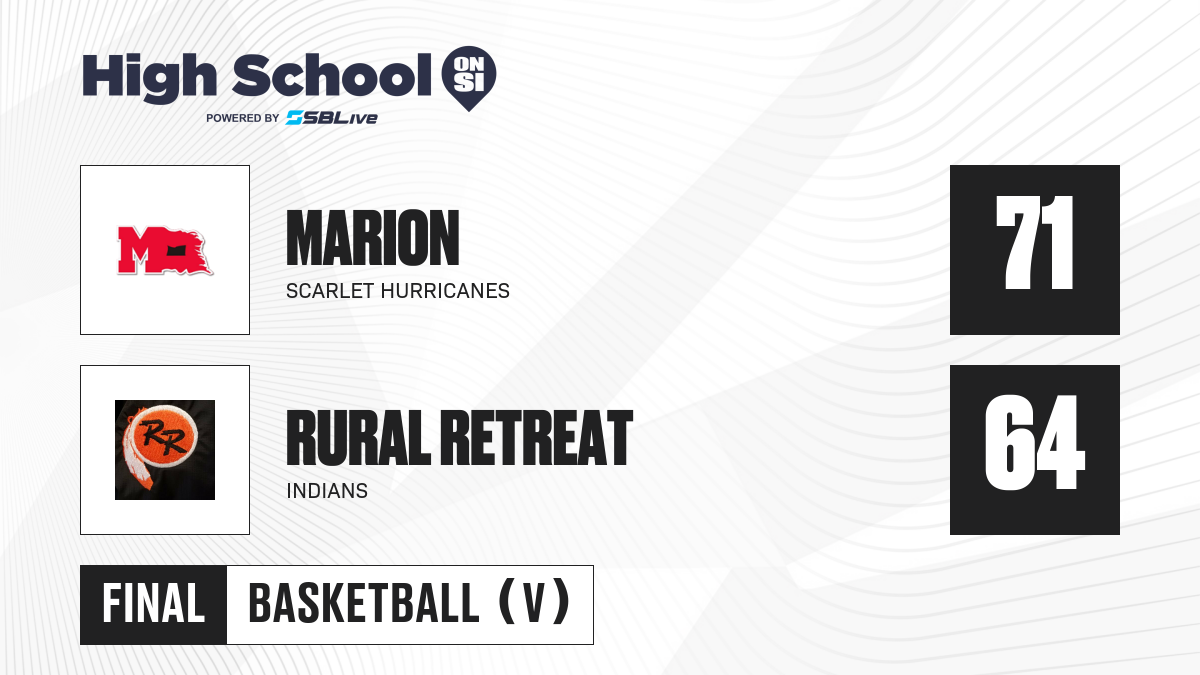 High School ON SI
POWERED BY SBLive

M

MARION
SCARLET HURRICANES

71

RR

RURAL RETREAT
INDIANS

64

FINAL BASKETBALL (V)